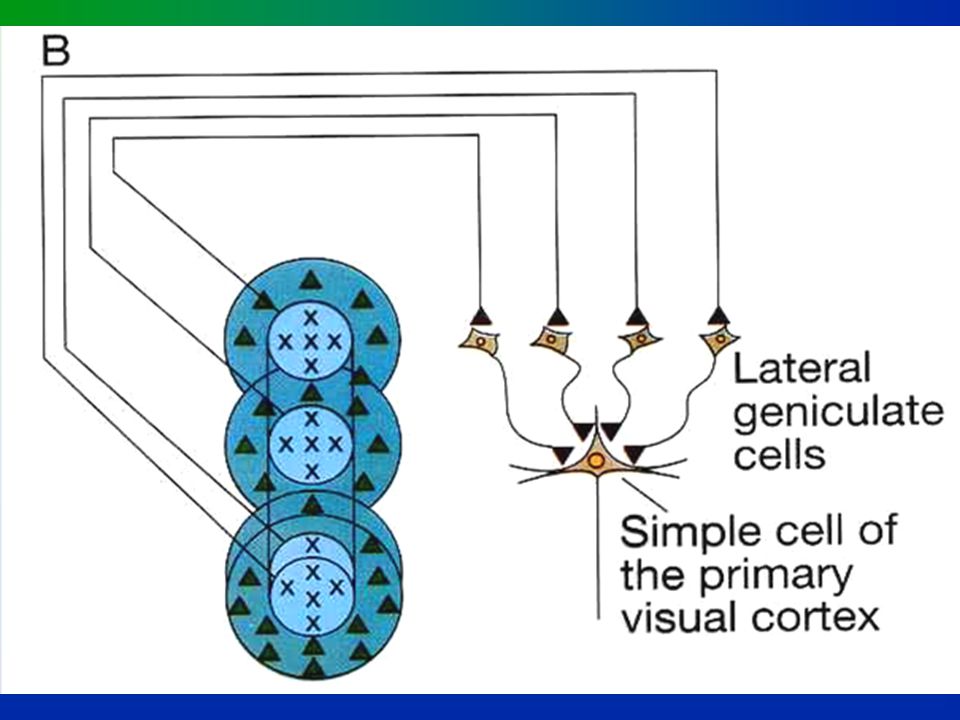 B

Lateral geniculate cells

Simple cell of the primary visual cortex